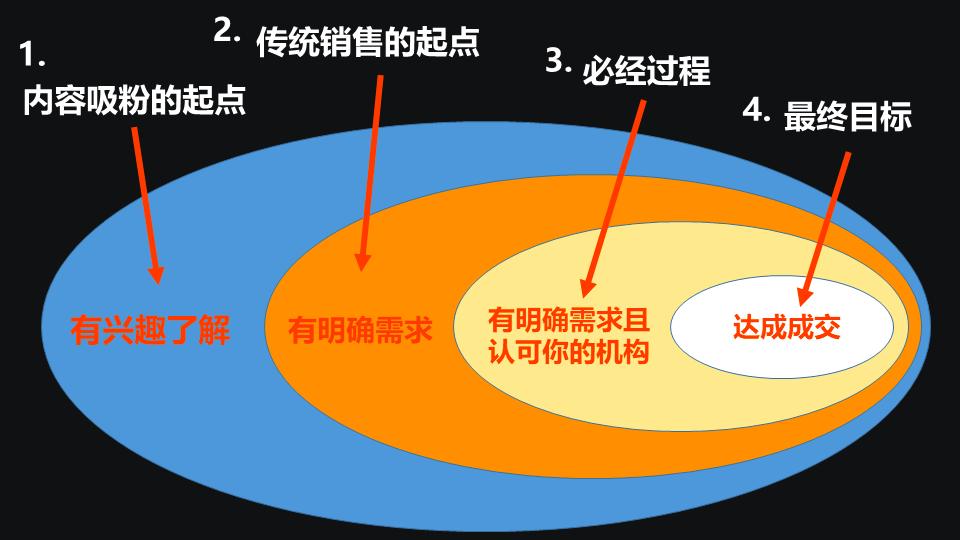 1.
内容吸粉的起点

2. 传统销售的起点

3. 必经过程

4. 最终目标

有兴趣了解

有明确需求

有明确需求且认可你的机构

达成成交